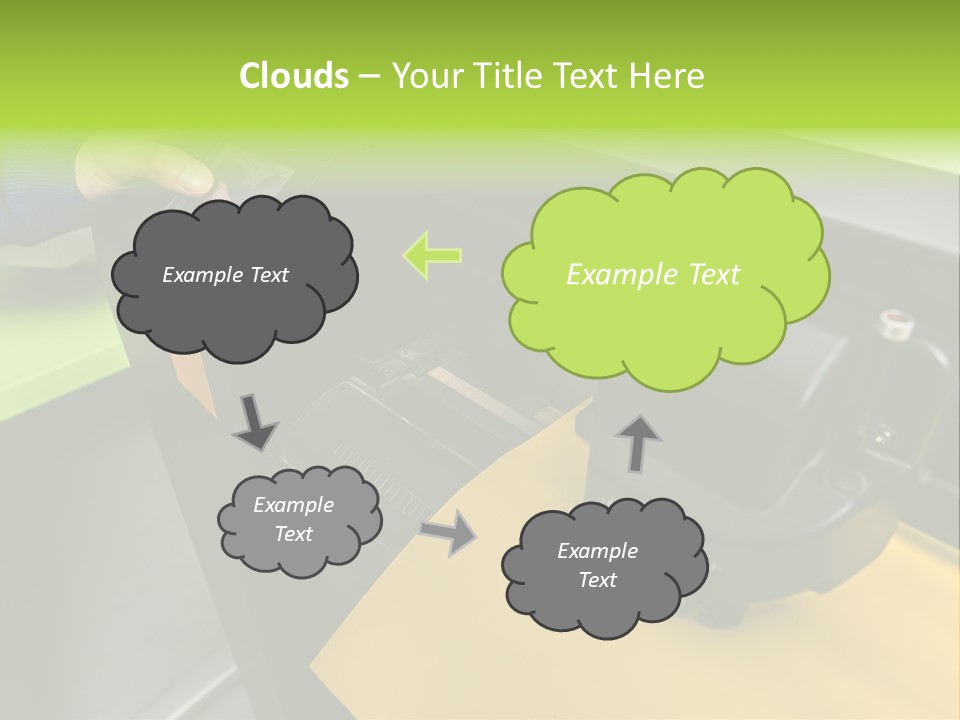 Clouds – Your Title Text Here

Example Text

Example Text

Example Text

Example Text